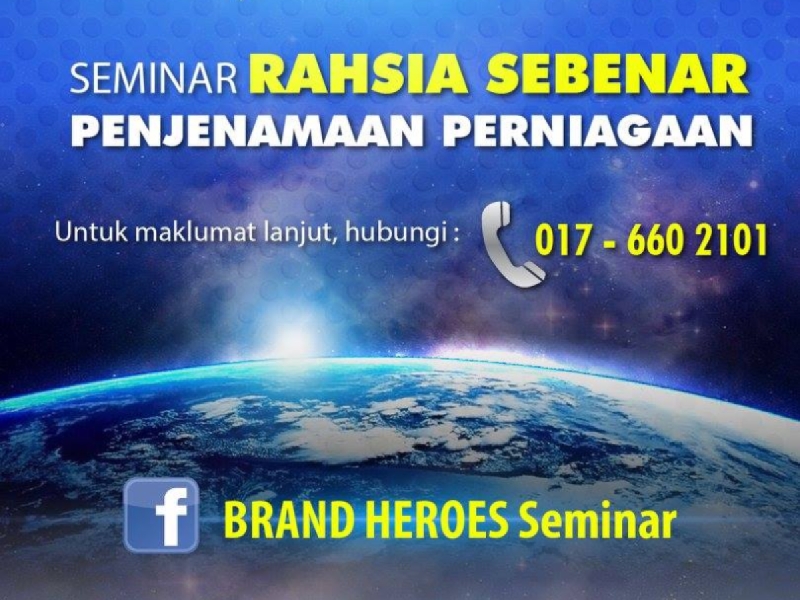 SEMINAR RAHSIA SEBENAR
PENJENAMAAN PERNIAGAAN

Untuk maklumat lanjut, hubungi : 017 - 660 2101

f BRAND HEROES Seminar